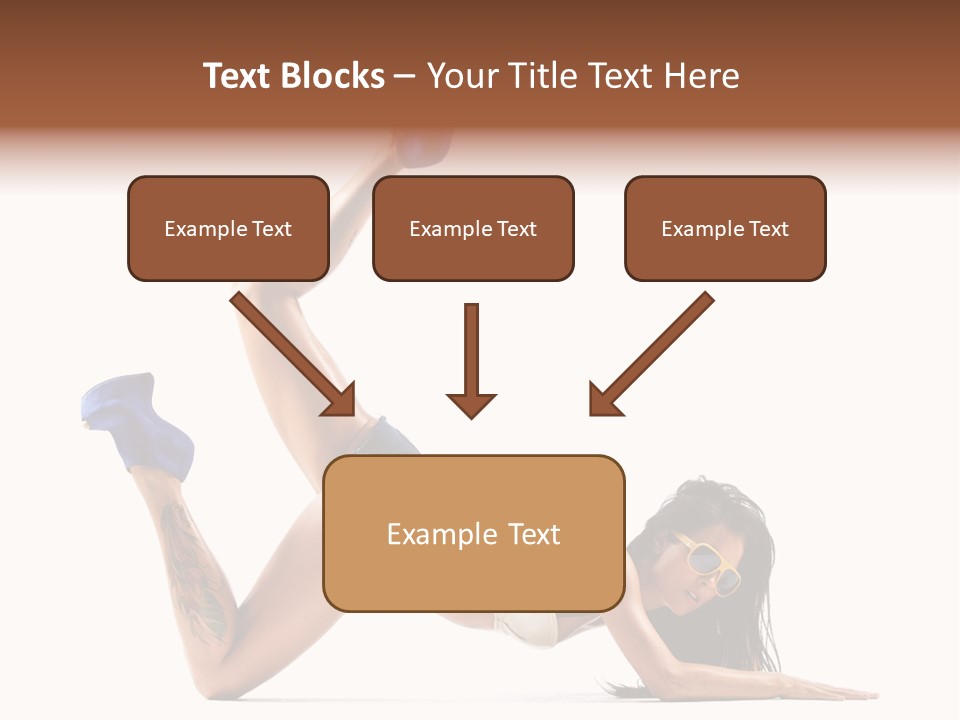 Text Blocks – Your Title Text Here

Example Text

Example Text

Example Text

Example Text